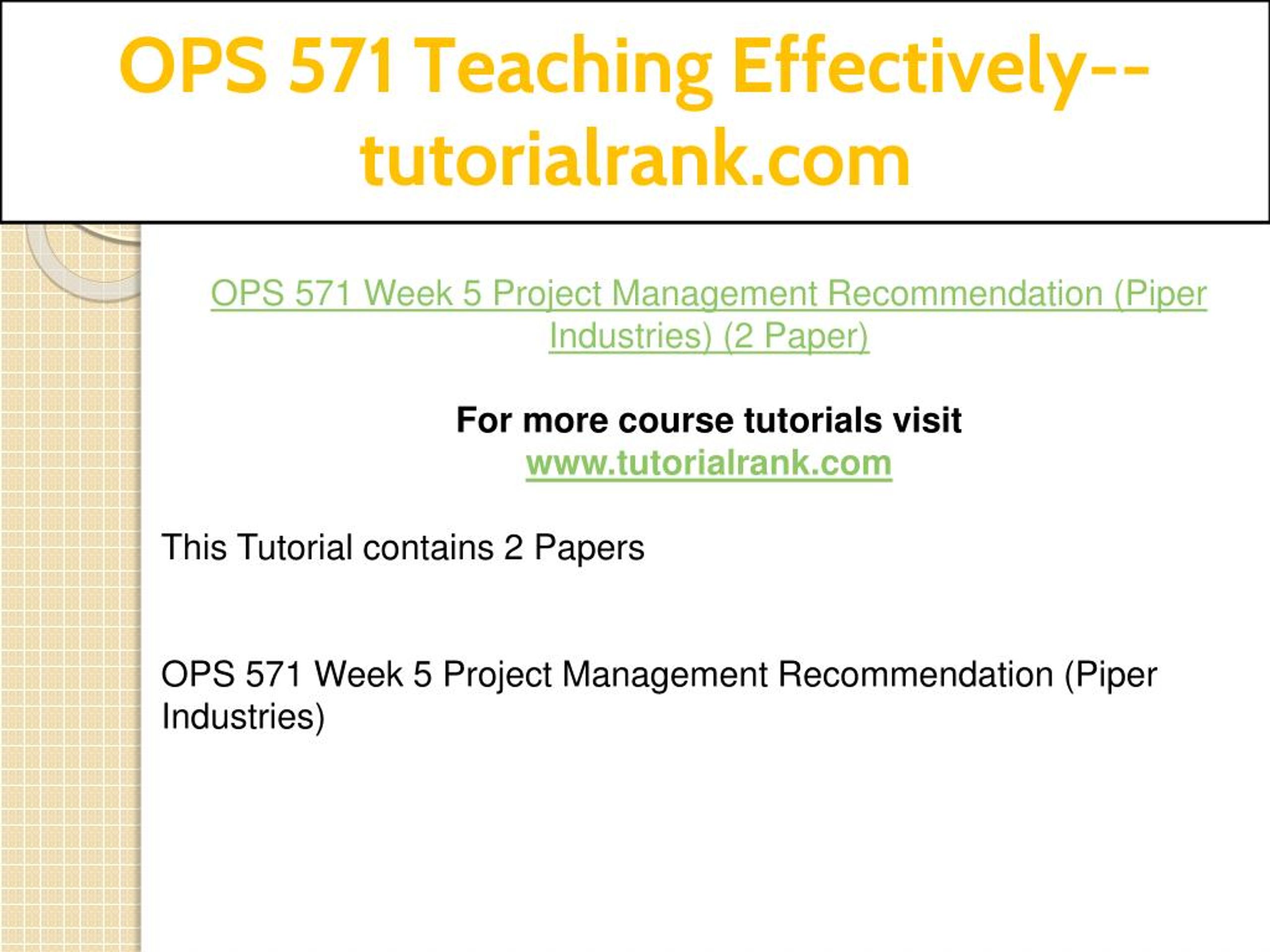 OPS 571 Teaching Effectively--tutorialrank.com

OPS 571 Week 5 Project Management Recommendation (Piper Industries) (2 Paper)

For more course tutorials visit
www.tutorialrank.com

This Tutorial contains 2 Papers

OPS 571 Week 5 Project Management Recommendation (Piper Industries)